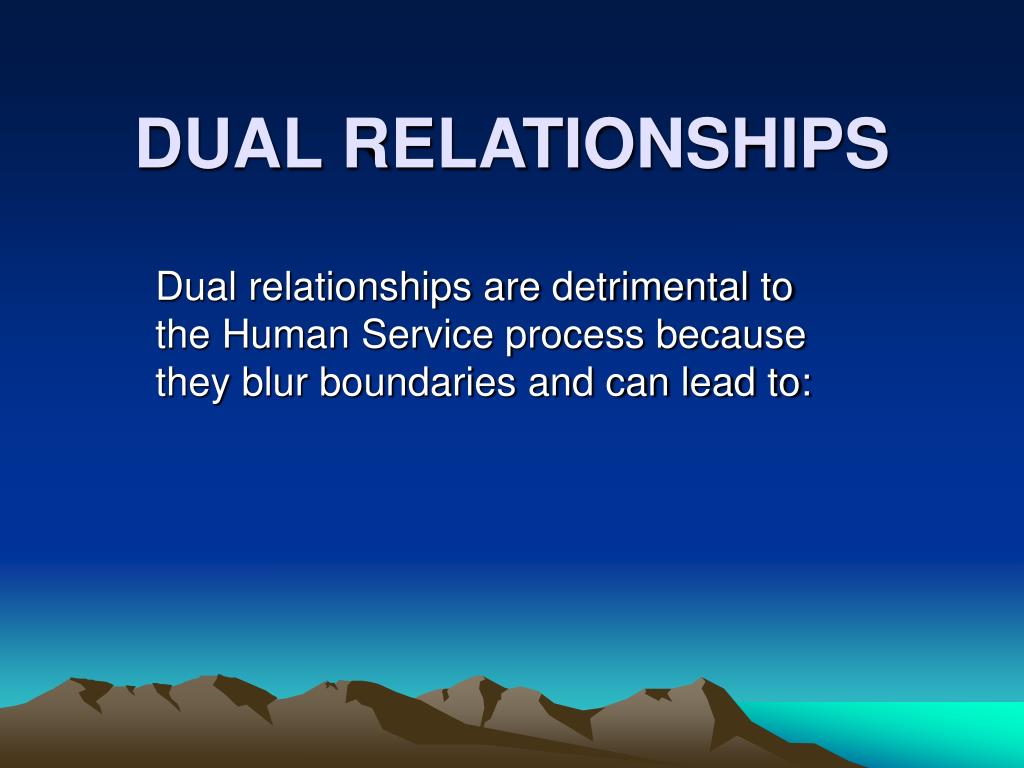 DUAL RELATIONSHIPS

Dual relationships are detrimental to the Human Service process because they blur boundaries and can lead to: